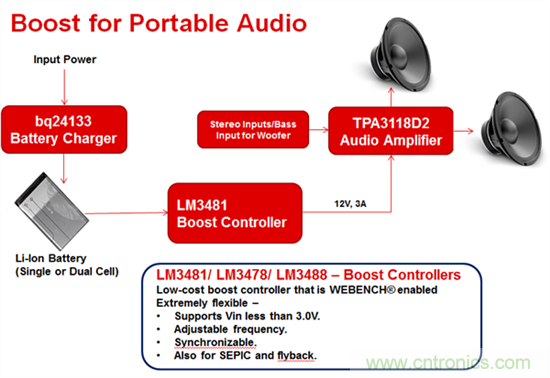 Boost for Portable Audio

Input Power

bq24133
Battery Charger

Stereo Inputs/Bass Input for Woofer

TPA3118D2
Audio Amplifier

LM3481
Boost Controller

12V, 3A

Li-Ion Battery
(Single or Dual Cell)

LM3481/ LM3478/ LM3488 – Boost Controllers
Low-cost boost controller that is WEBENCH® enabled
Extremely flexible –
• Supports Vin less than 3.0V.
• Adjustable frequency.
• Synchronizable.
• Also for SEPIC and flyback.

www.cntronics.com